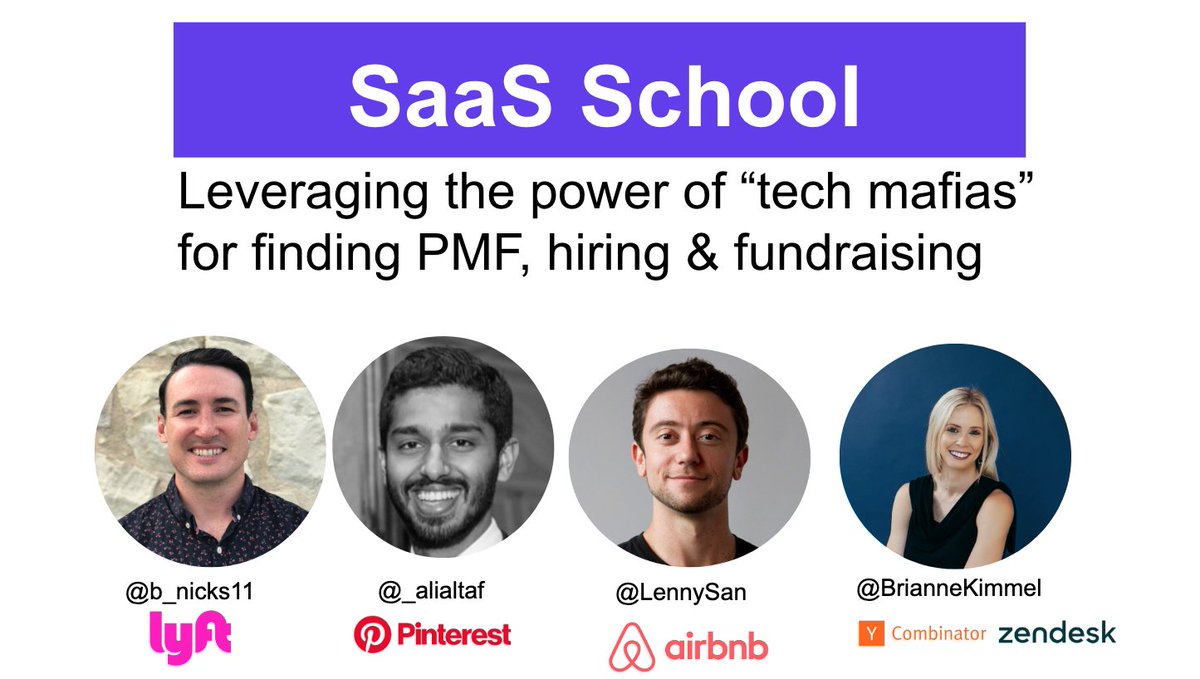 SaaS School

Leveraging the power of “tech mafias” for finding PMF, hiring & fundraising

@b_nicks11
lyft

@_alialtaf
Pinterest

@LennySan
airbnb

@BrianneKimmel
Y Combinator zendesk